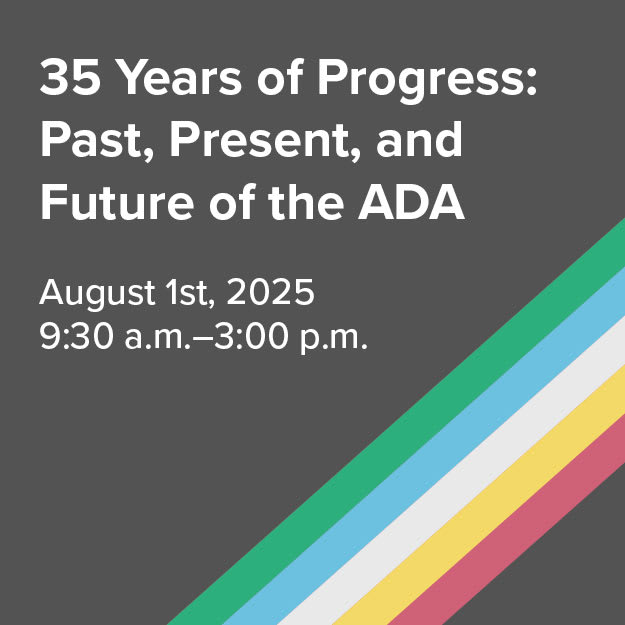 35 Years of Progress: Past, Present, and Future of the ADA

August 1st, 2025
9:30 a.m.–3:00 p.m.